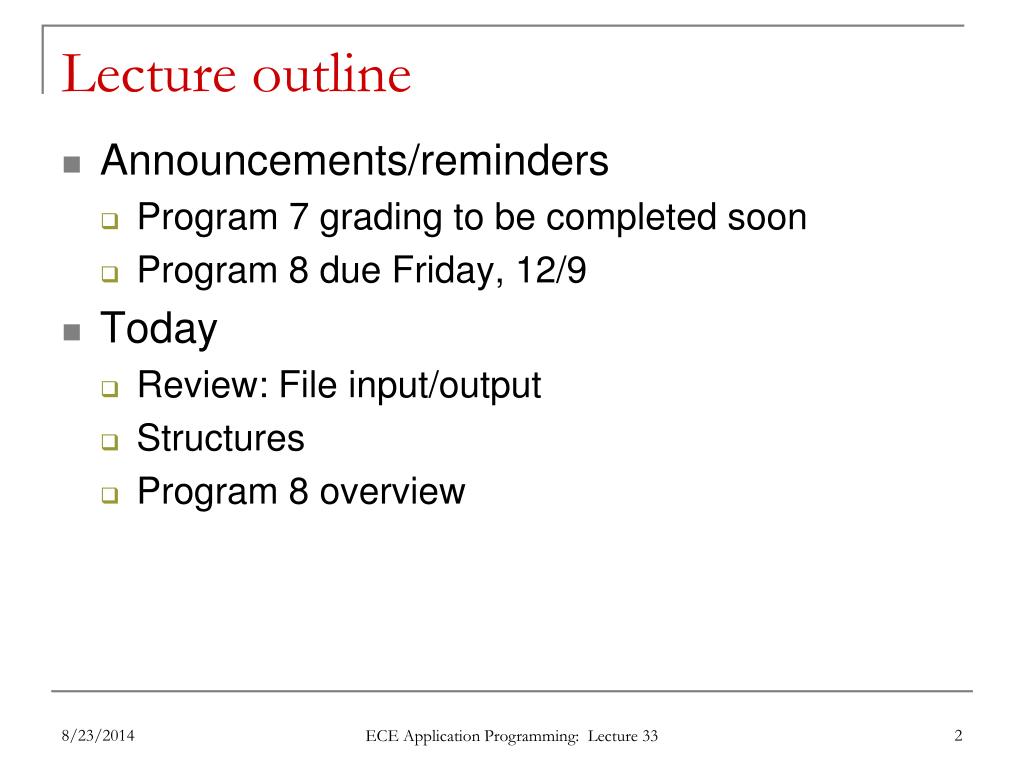 Lecture outline

Announcements/reminders
Program 7 grading to be completed soon
Program 8 due Friday, 12/9

Today
Review: File input/output
Structures
Program 8 overview

8/23/2014

ECE Application Programming: Lecture 33

2